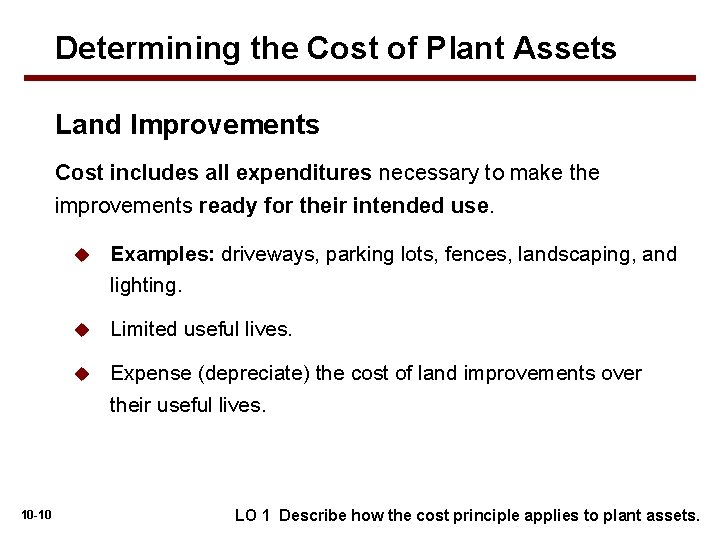 Determining the Cost of Plant Assets

Land Improvements

Cost includes all expenditures necessary to make the improvements ready for their intended use.

◆ Examples: driveways, parking lots, fences, landscaping, and lighting.

◆ Limited useful lives.

◆ Expense (depreciate) the cost of land improvements over their useful lives.

10-10

LO 1 Describe how the cost principle applies to plant assets.